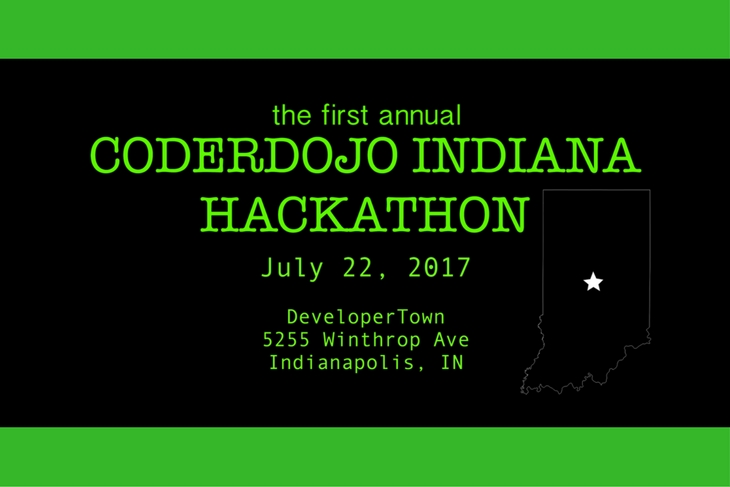 the first annual
CODERDOJO INDIANA
HACKATHON

July 22, 2017

DeveloperTown
5255 Winthrop Ave
Indianapolis, IN